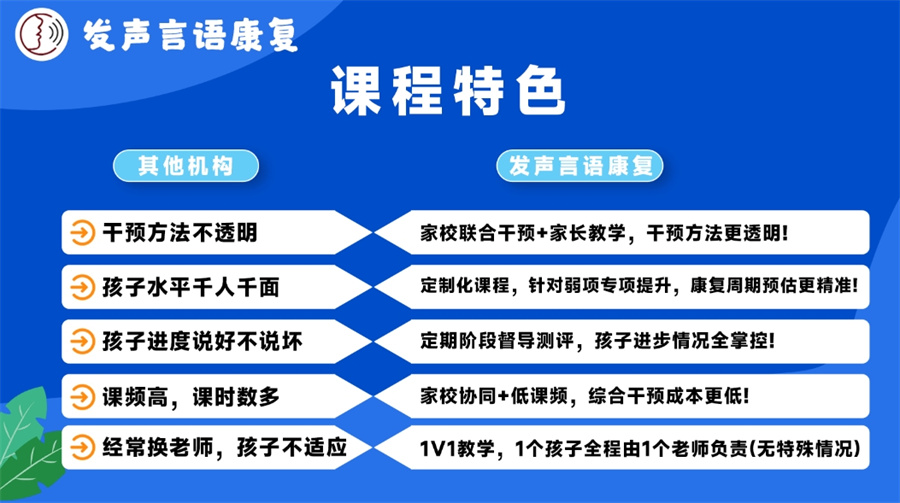 发声言语康复

课程特色

其他机构

干预方法不透明

孩子水平千人千面

孩子进度说好不说坏

课频高，课时数多

经常换老师，孩子不适应

发声言语康复

家校联合干预+家长教学，干预方法更透明！

定制化课程，针对弱项专项提升，康复周期预估更精准！

定期阶段督导测评，孩子进步情况全掌控！

家校协同+低课频，综合干预成本更低！

1V1教学，1个孩子全程由1个老师负责(无特殊情况)